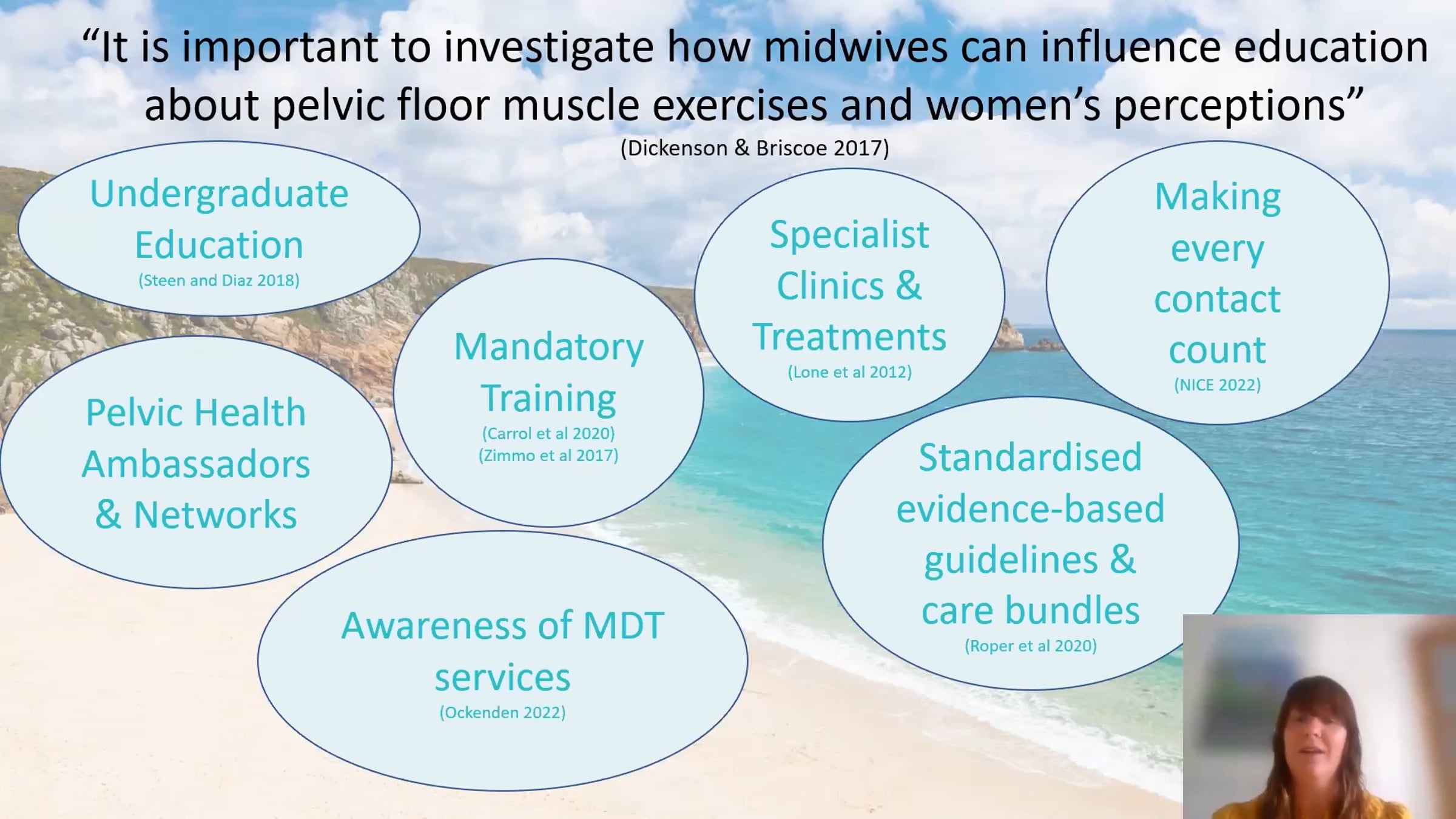 “It is important to investigate how midwives can influence education about pelvic floor muscle exercises and women’s perceptions”

(Dickenson & Briscoe 2017)

Undergraduate Education
(Steen and Diaz 2018)

Pelvic Health Ambassadors & Networks

Mandatory Training
(Carrol et al 2020)
(Zimmo et al 2017)

Awareness of MDT services
(Ockenden 2022)

Specialist Clinics & Treatments
(Lone et al 2012)

Making every contact count
(NICE 2022)

Standardised evidence-based guidelines & care bundles
(Roper et al 2020)